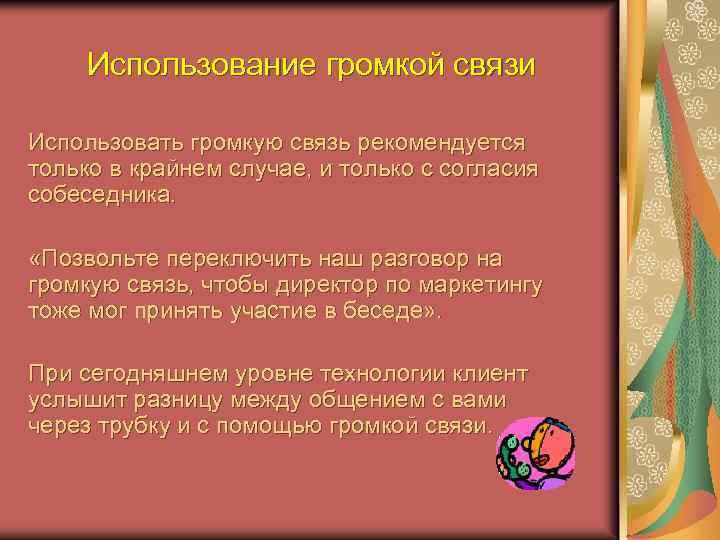 Использование громкой связи

Использовать громкую связь рекомендуется только в крайнем случае, и только с согласия собеседника.

«Позвольте переключить наш разговор на громкую связь, чтобы директор по маркетингу тоже мог принять участие в беседе».

При сегодняшнем уровне технологии клиент услышит разницу между общением с вами через трубку и с помощью громкой связи.